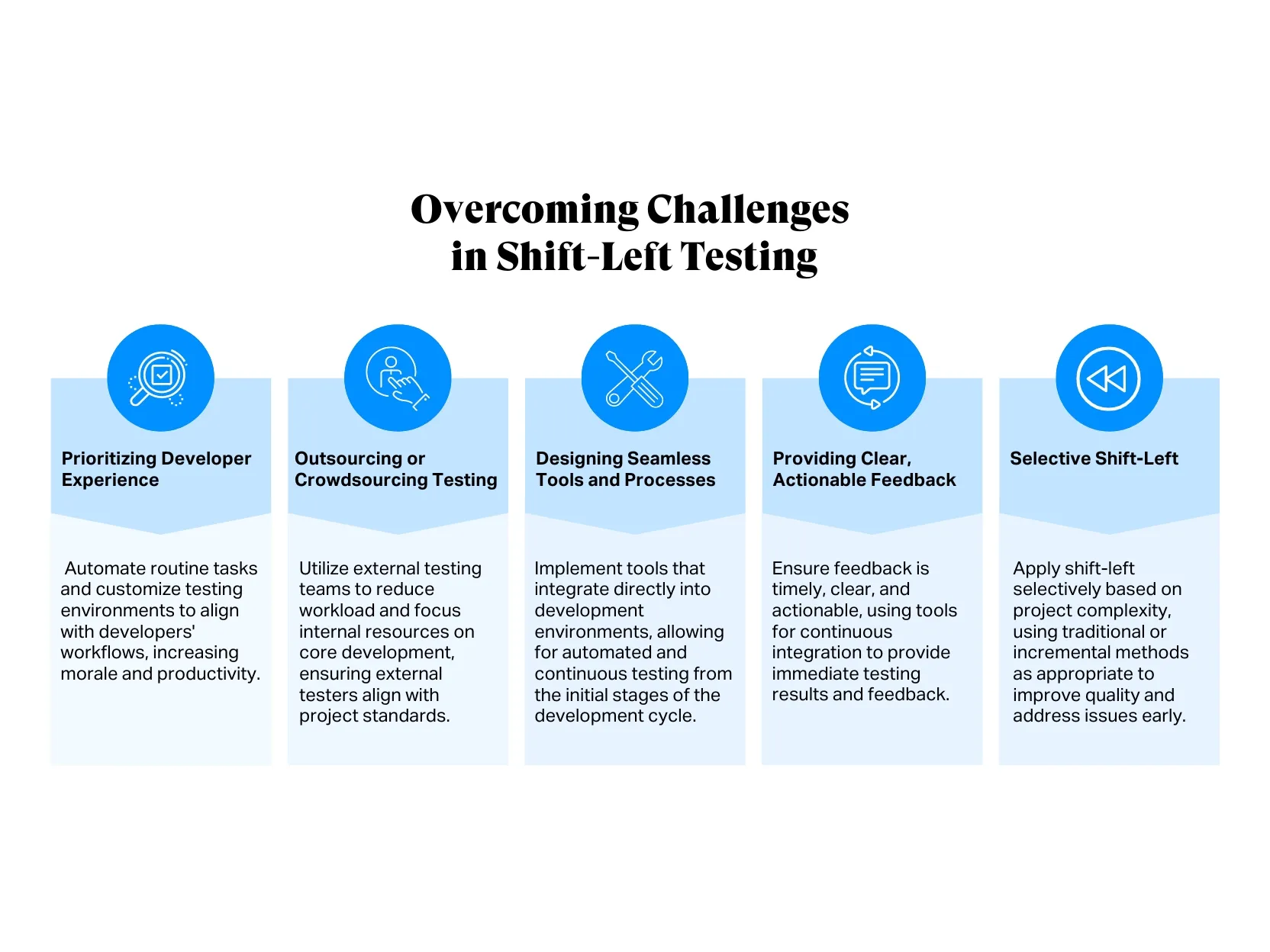 Overcoming Challenges in Shift-Left Testing

Prioritizing Developer Experience

Automate routine tasks and customize testing environments to align with developers' workflows, increasing morale and productivity.

Outsourcing or Crowdsourcing Testing

Utilize external testing teams to reduce workload and focus internal resources on core development, ensuring external testers align with project standards.

Designing Seamless Tools and Processes

Implement tools that integrate directly into development environments, allowing for automated and continuous testing from the initial stages of the development cycle.

Providing Clear, Actionable Feedback

Ensure feedback is timely, clear, and actionable, using tools for continuous integration to provide immediate testing results and feedback.

Selective Shift-Left

Apply shift-left selectively based on project complexity, using traditional or incremental methods as appropriate to improve quality and address issues early.